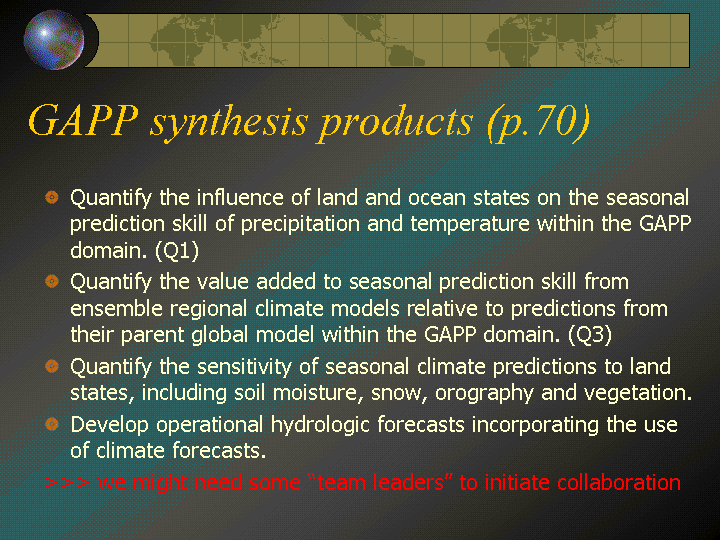 GAPP synthesis products (p.70)

Quantify the influence of land and ocean states on the seasonal prediction skill of precipitation and temperature within the GAPP domain. (Q1)

Quantify the value added to seasonal prediction skill from ensemble regional climate models relative to predictions from their parent global model within the GAPP domain. (Q3)

Quantify the sensitivity of seasonal climate predictions to land states, including soil moisture, snow, orography and vegetation.

Develop operational hydrologic forecasts incorporating the use of climate forecasts.

>>> we might need some “team leaders” to initiate collaboration